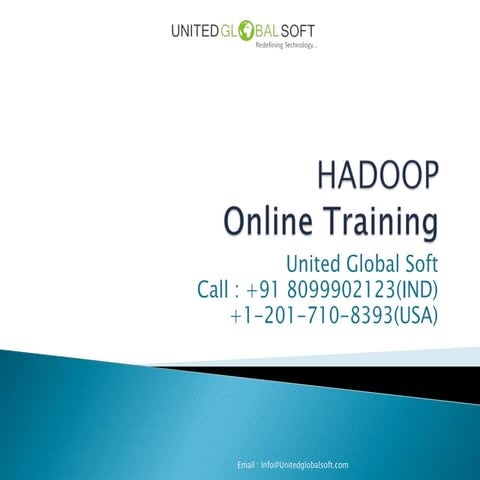 UNITED GLOBAL SOFT
Redefining Technology...

HADOOP
Online Training

United Global Soft
Call : +91 8099902123(IND)
+1-201-710-8393(USA)

Email : Info@Unitedglobalsoft.com